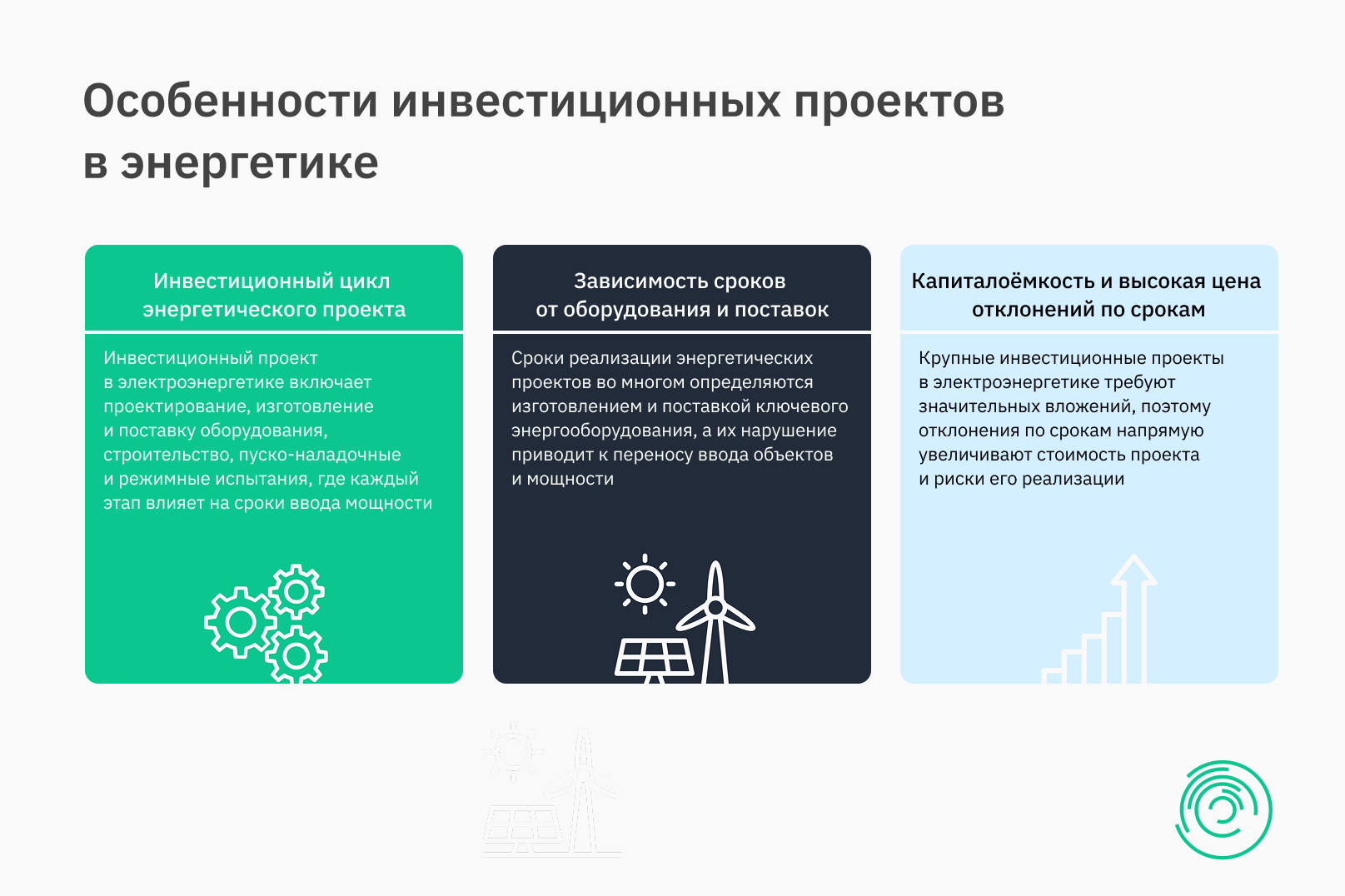 Особенности инвестиционных проектов в энергетике

Инвестиционный цикл энергетического проекта

Инвестиционный проект в электроэнергетике включает проектирование, изготовление и поставку оборудования, строительство, пуско-наладочные и режимные испытания, где каждый этап влияет на сроки ввода мощности

Зависимость сроков от оборудования и поставок

Сроки реализации энергетических проектов во многом определяются изготовлением и поставкой ключевого энергооборудования, а их нарушение приводит к переносу ввода объектов и мощности

Капиталоёмкость и высокая цена отклонений по срокам

Крупные инвестиционные проекты в электроэнергетике требуют значительных вложений, поэтому отклонения по срокам напрямую увеличивают стоимость проекта и риски его реализации